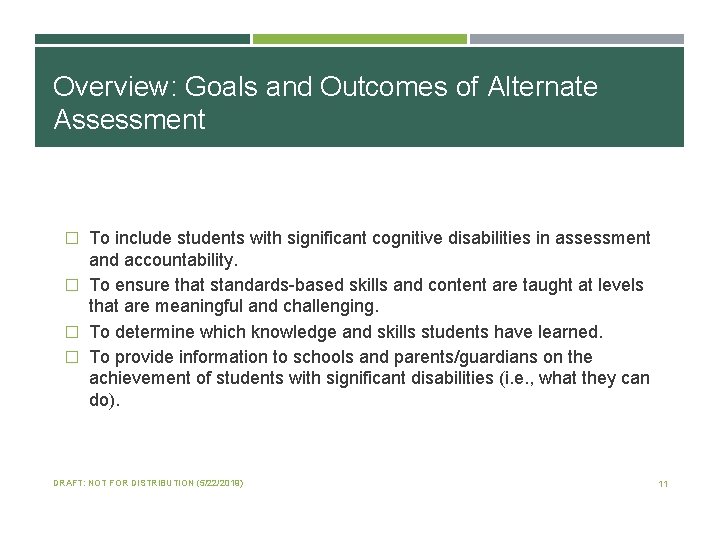 Overview: Goals and Outcomes of Alternate Assessment

□ To include students with significant cognitive disabilities in assessment and accountability.
□ To ensure that standards-based skills and content are taught at levels that are meaningful and challenging.
□ To determine which knowledge and skills students have learned.
□ To provide information to schools and parents/guardians on the achievement of students with significant disabilities (i.e., what they can do).

DRAFT: NOT FOR DISTRIBUTION (5/22/2018)

11